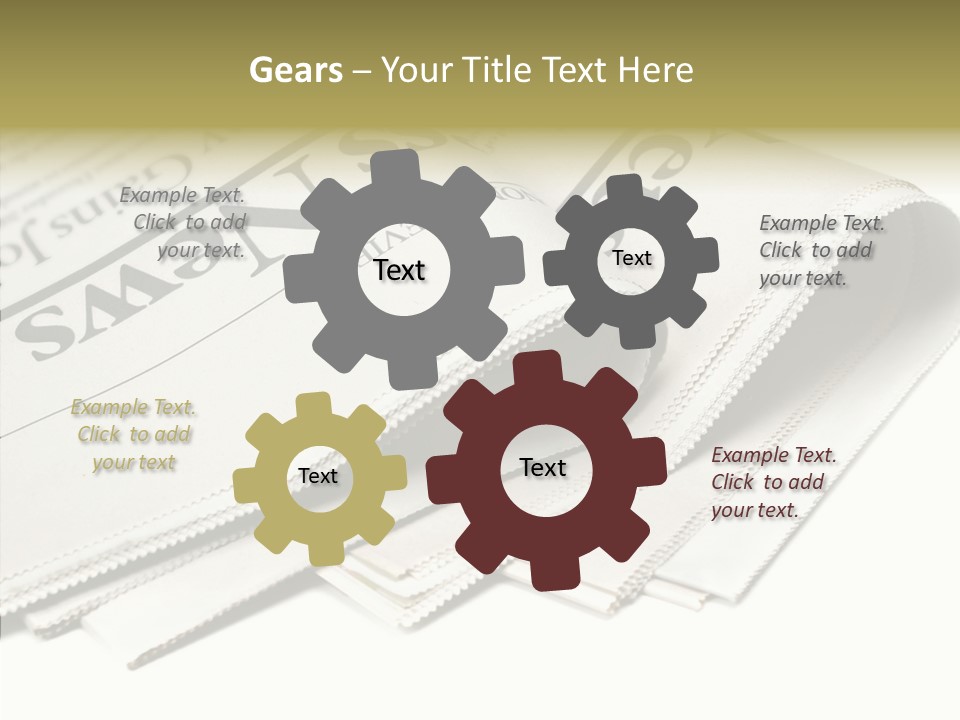 Gears – Your Title Text Here

Example Text. Click to add your text.

Text

Text

Example Text. Click to add your text.

Example Text. Click to add your text

Text

Text

Example Text. Click to add your text.